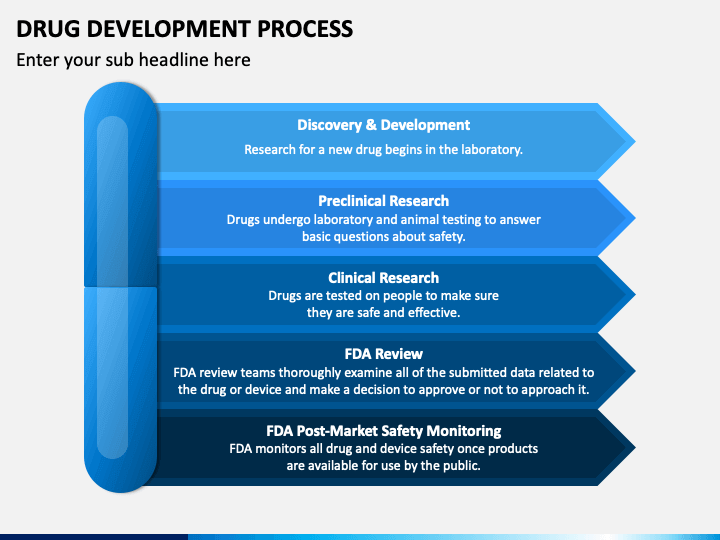 DRUG DEVELOPMENT PROCESS

Enter your sub headline here

Discovery & Development
Research for a new drug begins in the laboratory.

Preclinical Research
Drugs undergo laboratory and animal testing to answer basic questions about safety.

Clinical Research
Drugs are tested on people to make sure they are safe and effective.

FDA Review
FDA review teams thoroughly examine all of the submitted data related to the drug or device and make a decision to approve or not to approach it.

FDA Post-Market Safety Monitoring
FDA monitors all drug and device safety once products are available for use by the public.